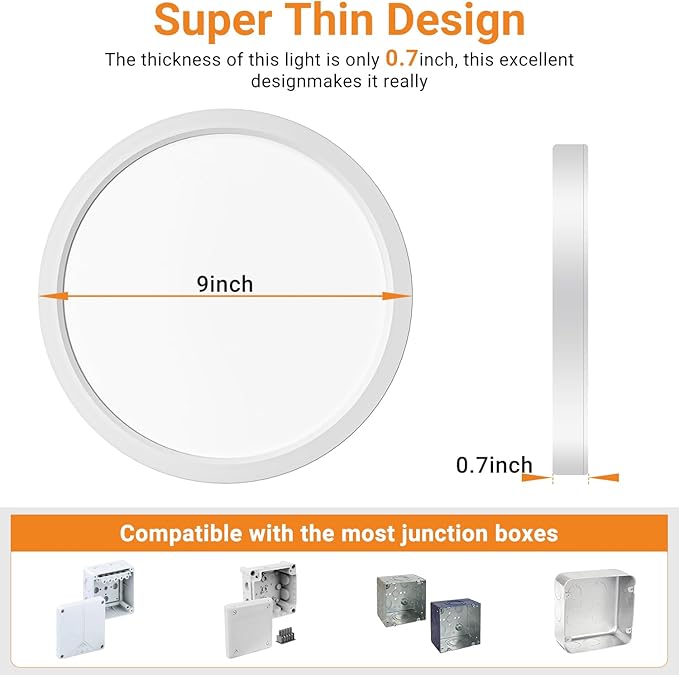 Super Thin Design

The thickness of this light is only 0.7inch, this excellent designmakes it really

9inch

0.7inch

Compatible with the most junction boxes